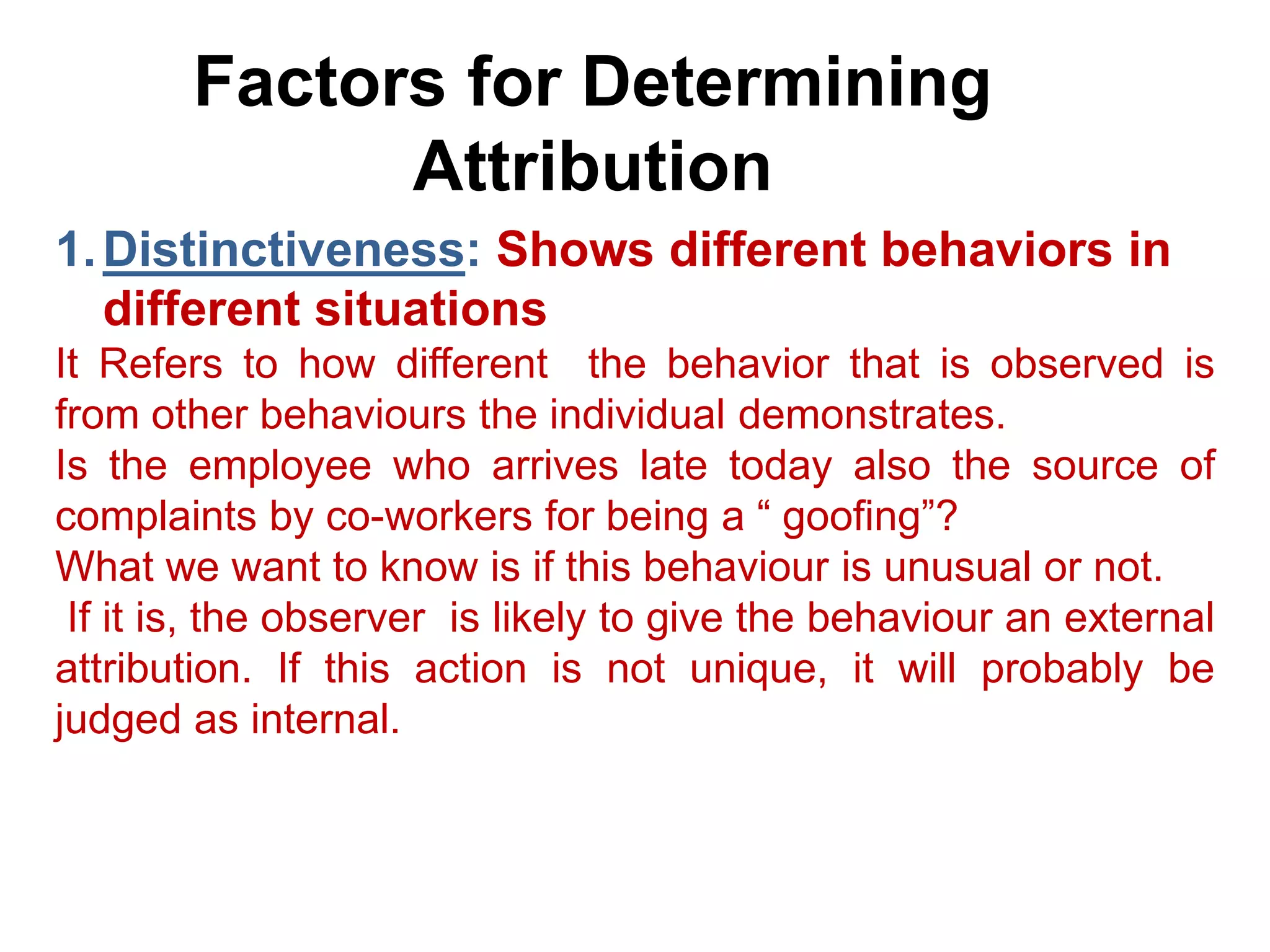 Factors for Determining Attribution

1. Distinctiveness: Shows different behaviors in different situations

It Refers to how different the behavior that is observed is from other behaviours the individual demonstrates.
Is the employee who arrives late today also the source of complaints by co-workers for being a “ goofing”?
What we want to know is if this behaviour is unusual or not.
If it is, the observer is likely to give the behaviour an external attribution. If this action is not unique, it will probably be judged as internal.